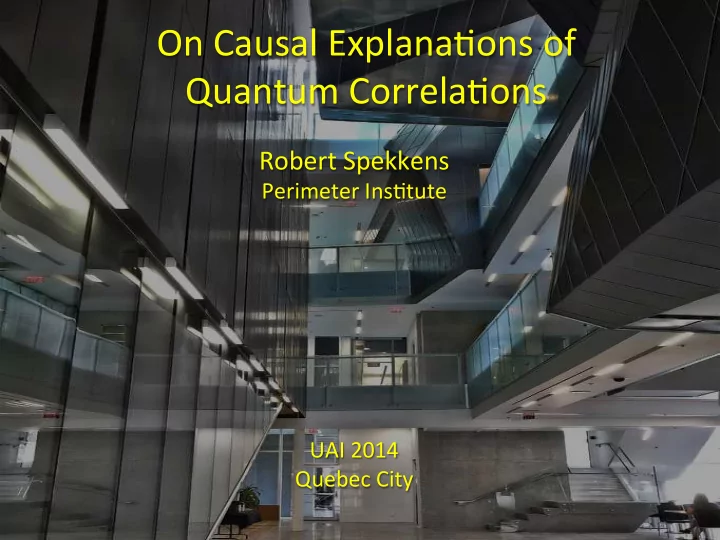 On Causal Explanations of Quantum Correlations

Robert Spekkens
Perimeter Institute

UAI 2014
Quebec City